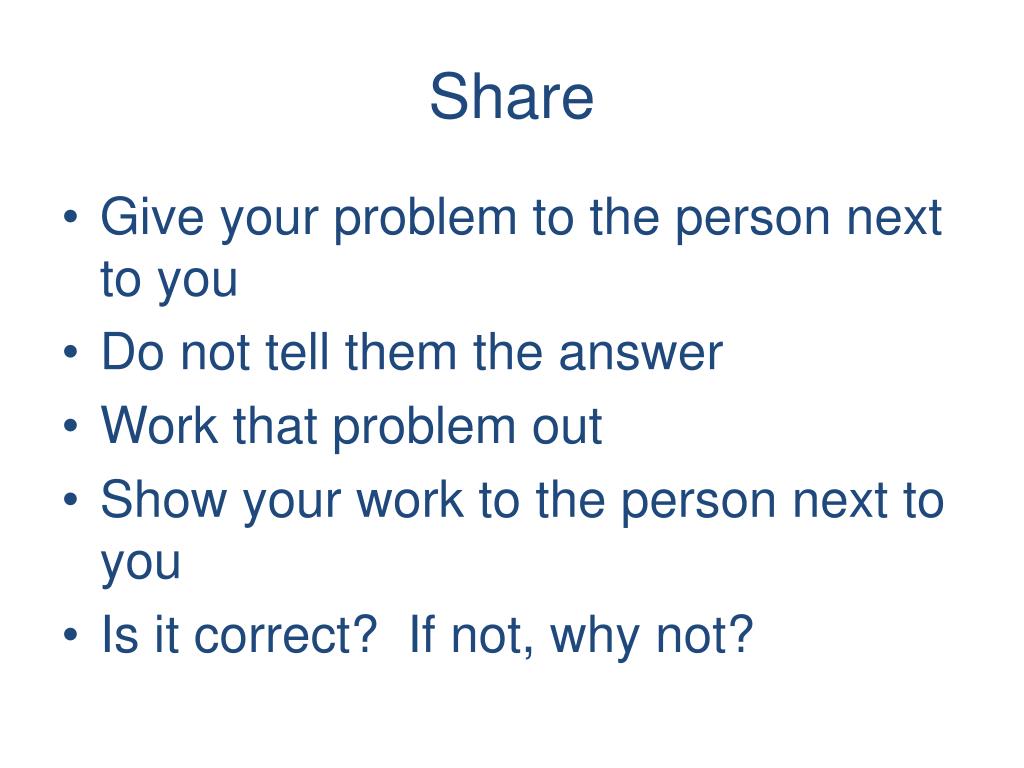 Share

• Give your problem to the person next to you
• Do not tell them the answer
• Work that problem out
• Show your work to the person next to you
• Is it correct?  If not, why not?